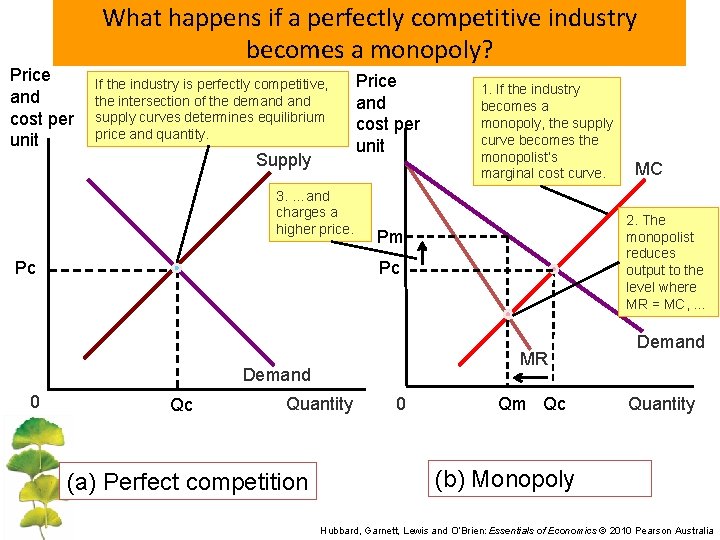 What happens if a perfectly competitive industry becomes a monopoly?

Price and cost per unit

If the industry is perfectly competitive, the intersection of the demand and supply curves determines equilibrium price and quantity.

Supply

Pc

Demand

0

Qc

Quantity

(a) Perfect competition

Price and cost per unit

1. If the industry becomes a monopoly, the supply curve becomes the monopolist's marginal cost curve.

MC

3. ...and charges a higher price.

Pm

Pc

2. The monopolist reduces output to the level where MR = MC, ...

Demand

MR

0

Qm

Qc

Quantity

(b) Monopoly

Hubbard, Garnett, Lewis and O'Brien: Essentials of Economics © 2010 Pearson Australia